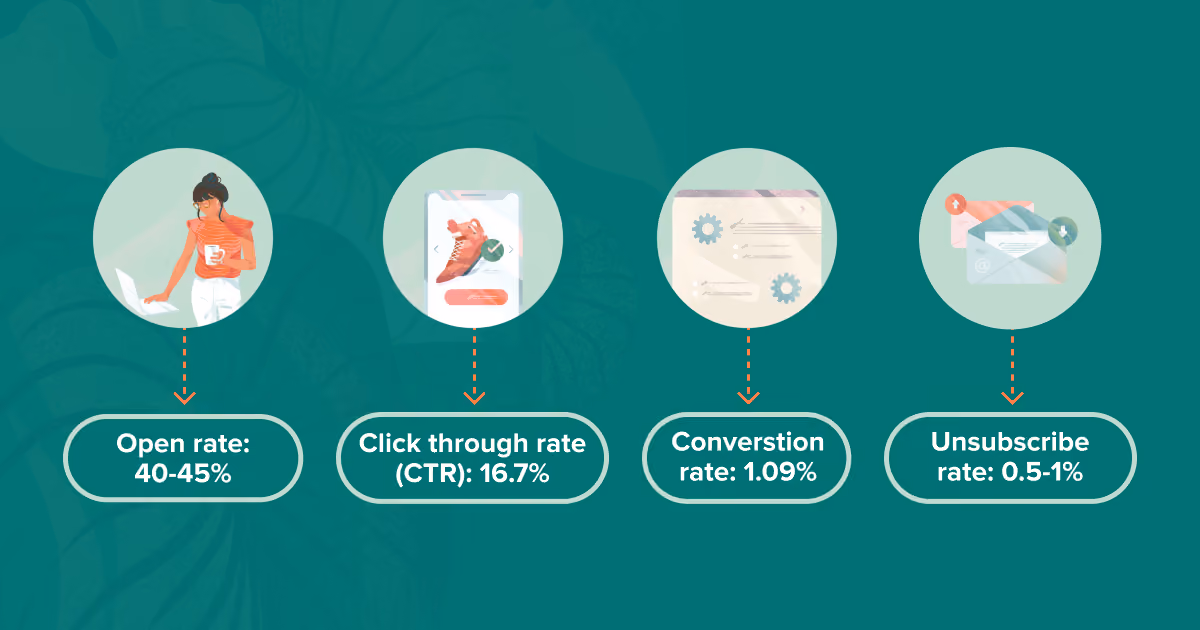 Open rate: 40-45%

Click through rate (CTR): 16.7%

Converstion rate: 1.09%

Unsubscribe rate: 0.5-1%